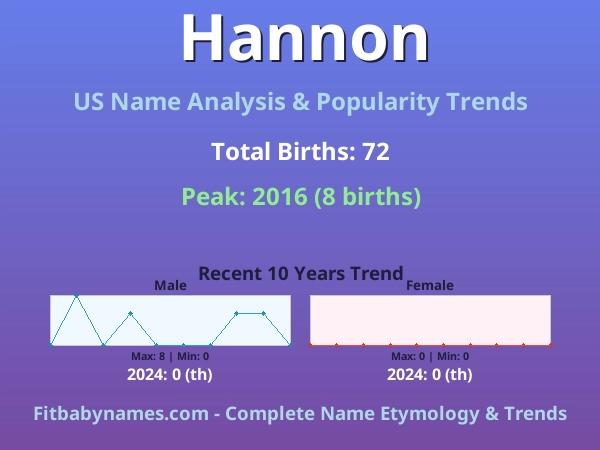 Hannon

US Name Analysis & Popularity Trends

Total Births: 72

Peak: 2016 (8 births)

Recent 10 Years Trend

Male

Max: 8 | Min: 0

2024: 0 (th)

Female

Max: 0 | Min: 0

2024: 0 (th)

Fitbabynames.com - Complete Name Etymology & Trends